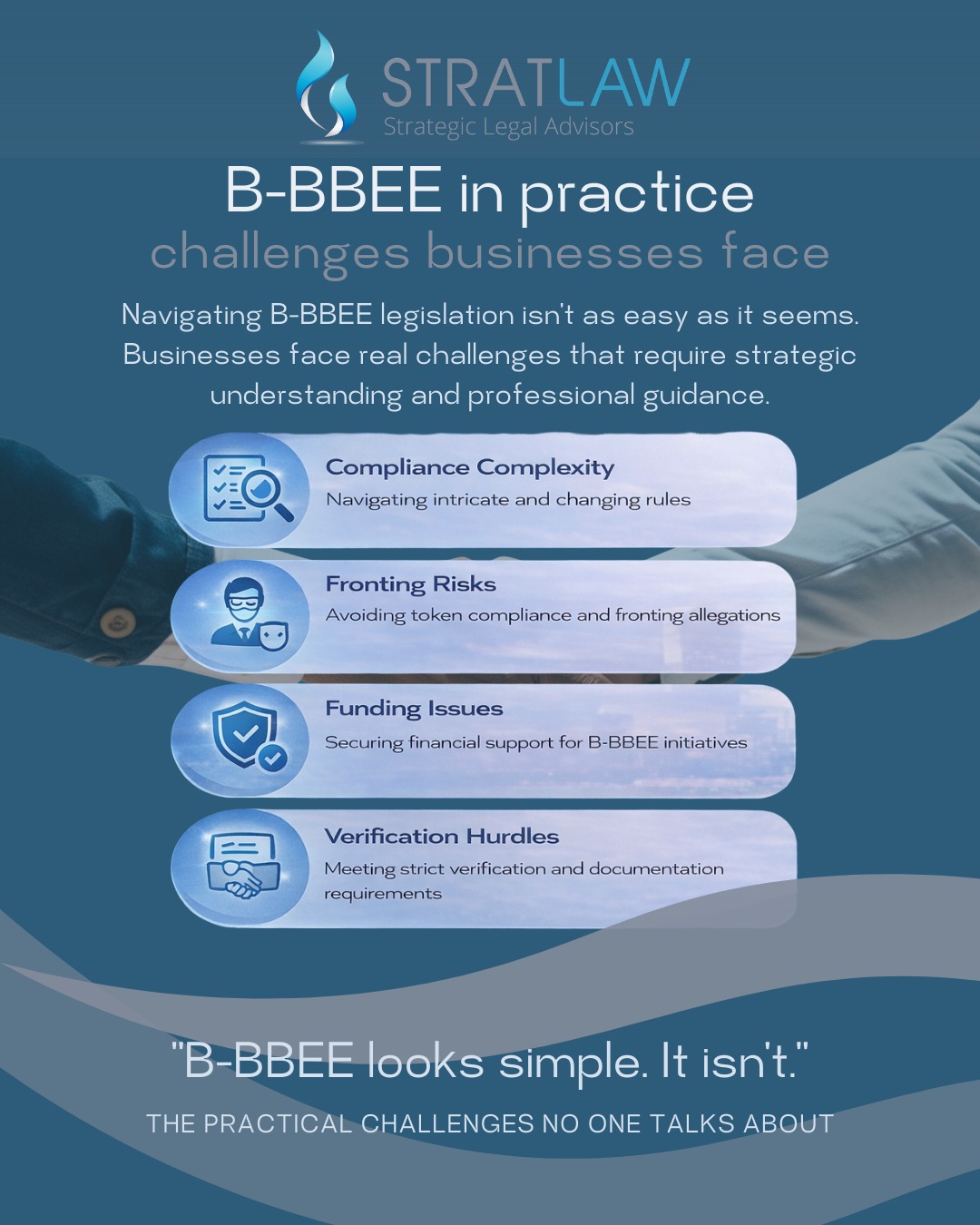 STRATLAW
Strategic Legal Advisors

B-BBEE in practice
challenges businesses face

Navigating B-BBEE legislation isn't as easy as it seems. Businesses face real challenges that require strategic understanding and professional guidance.

Compliance Complexity
Navigating intricate and changing rules

Fronting Risks
Avoiding token compliance and fronting allegations

Funding Issues
Securing financial support for B-BBEE initiatives

Verification Hurdles
Meeting strict verification and documentation requirements

"B-BBEE looks simple. It isn't."

THE PRACTICAL CHALLENGES NO ONE TALKS ABOUT